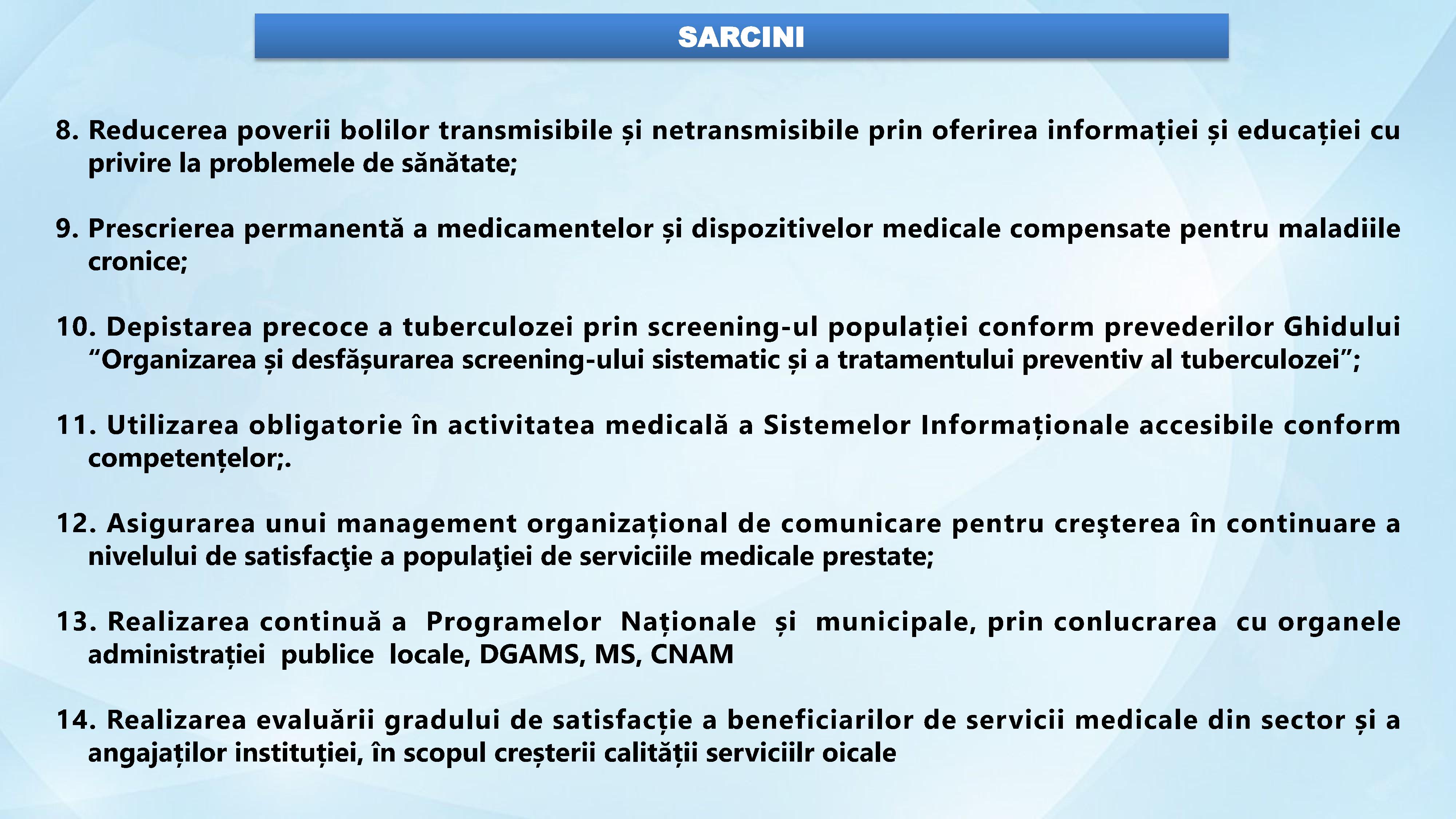 SARCINI

8. Reducerea poverii bolilor transmisibile și netransmisibile prin oferirea informației și educației cu privire la problemele de sănătate;

9. Prescrierea permanentă a medicamentelor și dispozitivelor medicale compensate pentru maladiile cronice;

10. Depistarea precoce a tuberculozei prin screening-ul populației conform prevederilor Ghidului “Organizarea și desfășurarea screening-ului sistematic și a tratamentului preventiv al tuberculozei”;

11. Utilizarea obligatorie în activitatea medicală a Sistemelor Informaționale accesibile conform competențelor;.

12. Asigurarea unui management organizațional de comunicare pentru creşterea în continuare a nivelului de satisfacţie a populaţiei de serviciile medicale prestate;

13. Realizarea continuă a Programelor Naționale și municipale, prin conlucrarea cu organele administrației publice locale, DGAMS, MS, CNAM

14. Realizarea evaluării gradului de satisfacție a beneficiarilor de servicii medicale din sector și a angajaților instituției, în scopul creșterii calității serviciilr oicale